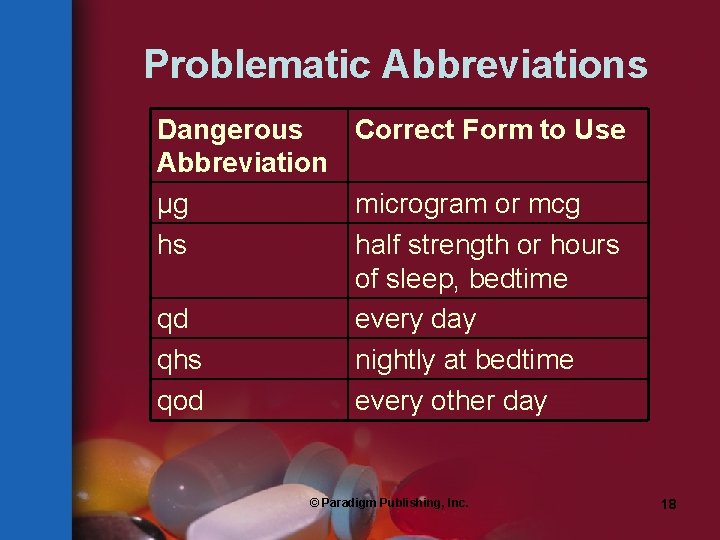 Problematic Abbreviations

| Dangerous Abbreviation | Correct Form to Use |
|---|---|
| µg | microgram or mcg |
| hs | half strength or hours of sleep, bedtime |
| qd | every day |
| qhs | nightly at bedtime |
| qod | every other day |

© Paradigm Publishing, Inc.

18